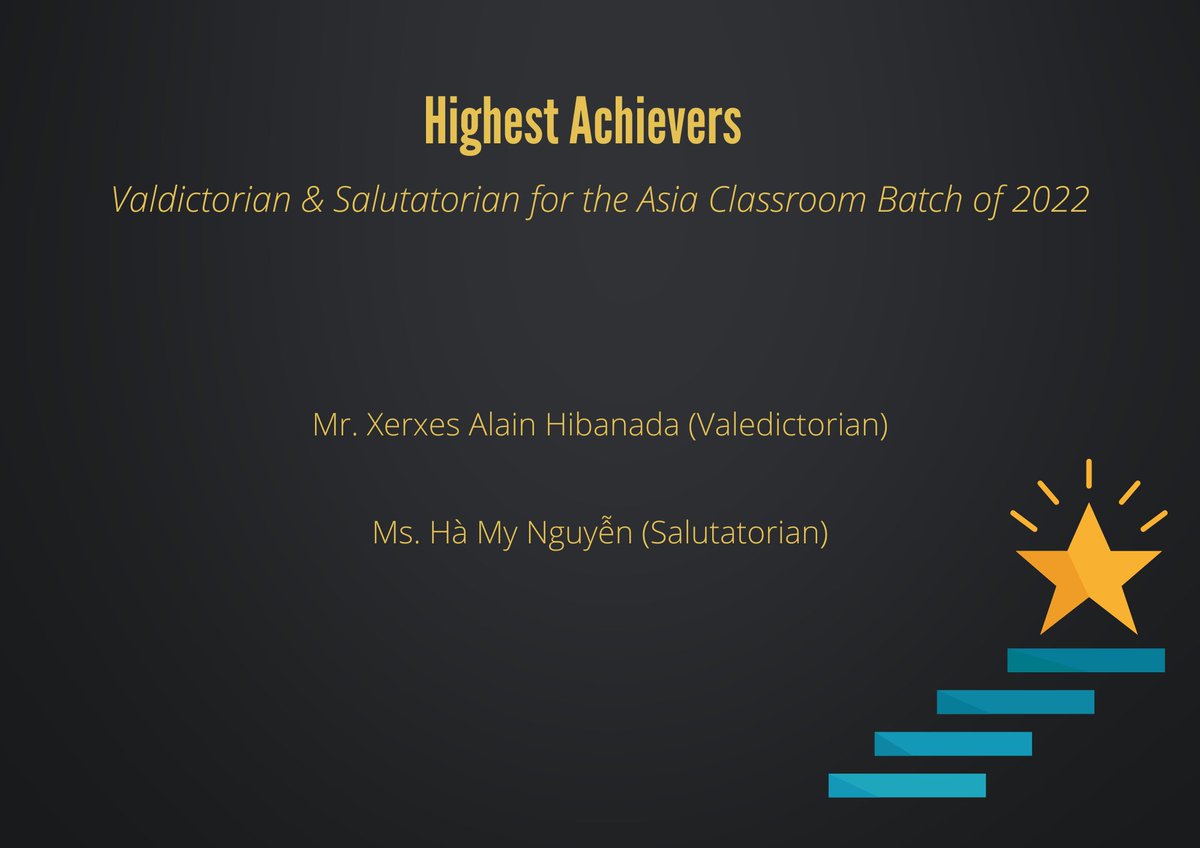 Highest Achievers

Valdictorian & Salutatorian for the Asia Classroom Batch of 2022

Mr. Xerxes Alain Hibanada (Valedictorian)

Ms. Hà My Nguyễn (Salutatorian)